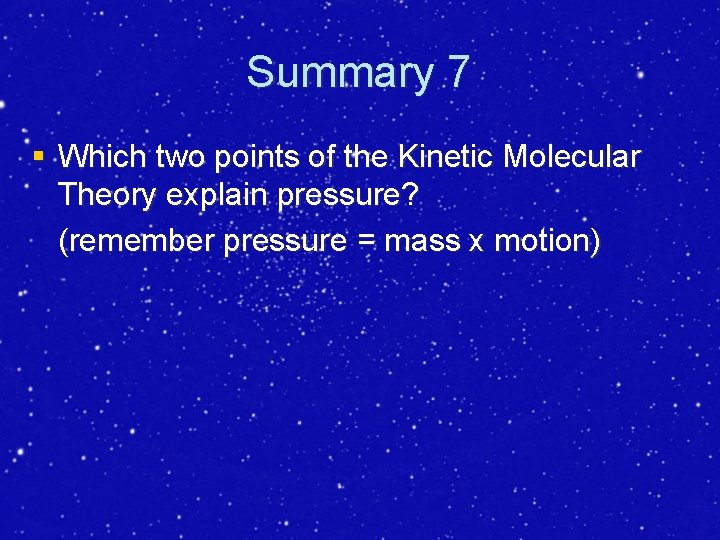 Summary 7

▪ Which two points of the Kinetic Molecular Theory explain pressure?

(remember pressure = mass x motion)